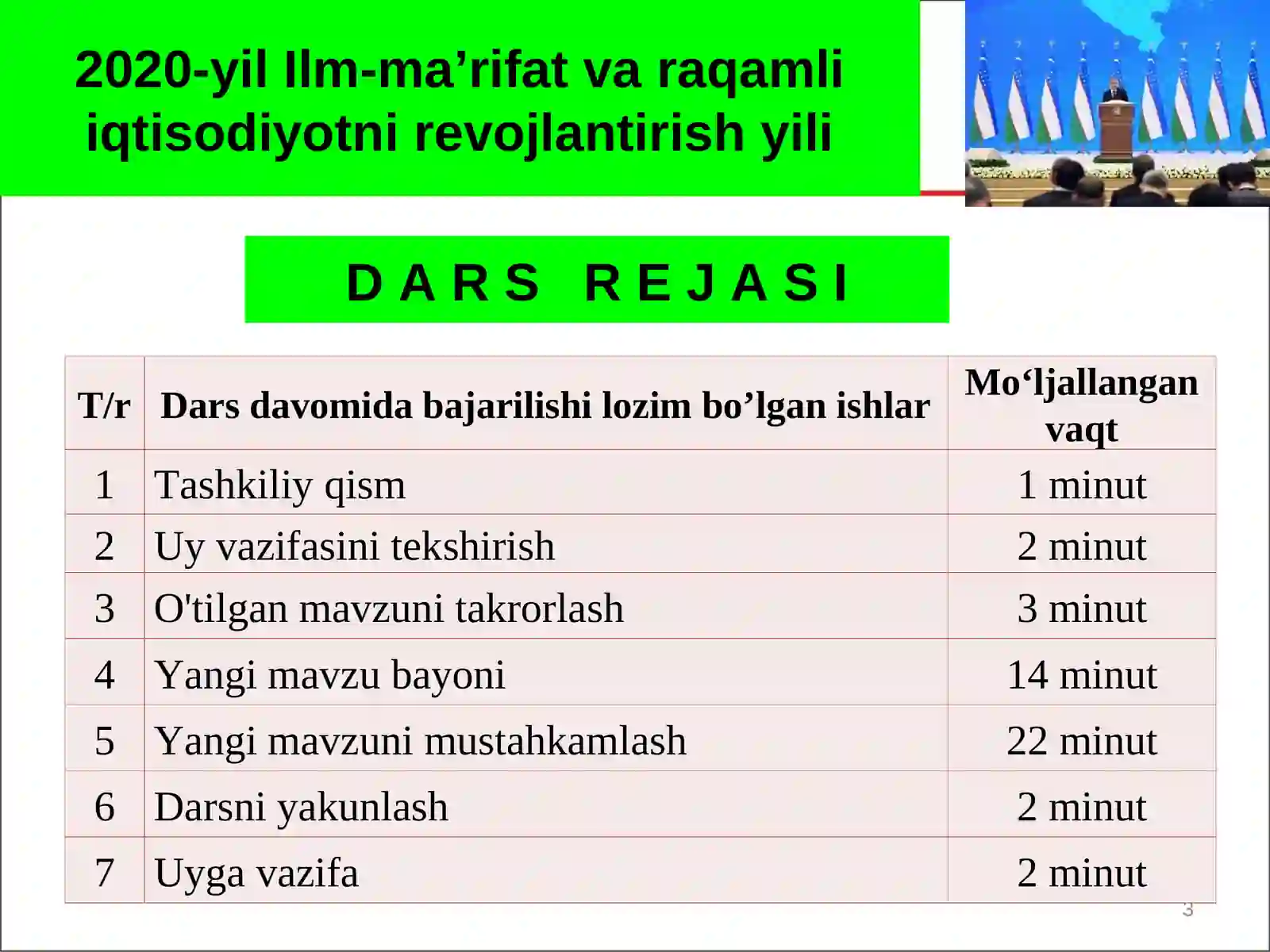 2020-yil Ilm-ma’rifat va raqamli iqtisodiyotni revojlantirish yili

DARS REJASI

| T/r | Dars davomida bajarilishi lozim bo’lgan ishlar | Mo‘ljallangan vaqt |
|---|---|---|
| 1 | Tashkiliy qism | 1 minut |
| 2 | Uy vazifasini tekshirish | 2 minut |
| 3 | O'tilgan mavzuni takrorlash | 3 minut |
| 4 | Yangi mavzu bayoni | 14 minut |
| 5 | Yangi mavzuni mustahkamlash | 22 minut |
| 6 | Darsni yakunlash | 2 minut |
| 7 | Uyga vazifa | 2 minut |

3